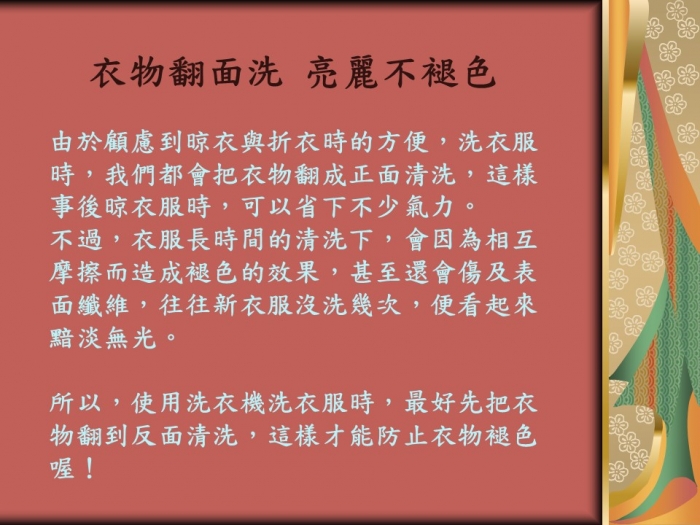 衣物翻面洗 亮麗不褪色

由於顧慮到晾衣與折衣時的方便，洗衣服時，我們都會把衣物翻成正面清洗，這樣事後晾衣服時，可以省下不少氣力。
不過，衣服長時間的清洗下，會因為相互摩擦而造成褪色的效果，甚至還會傷及表面纖維，往往新衣服沒洗幾次，便看起來黯淡無光。

所以，使用洗衣機洗衣服時，最好先把衣物翻到反面清洗，這樣才能防止衣物褪色喔！